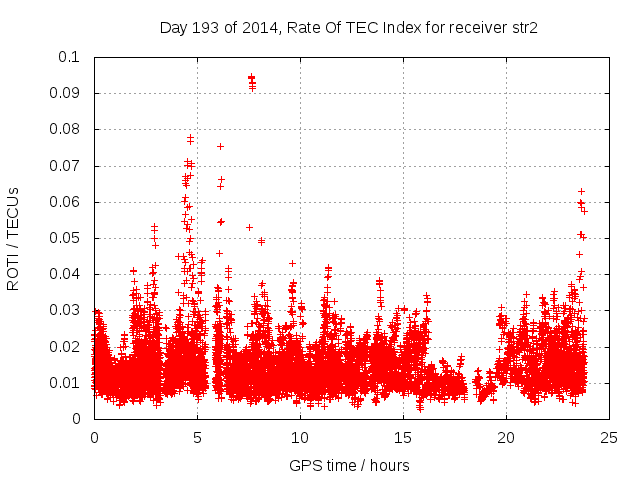 Day 193 of 2014, Rate Of TEC Index for receiver str2

ROTI / TECUs

0.1
0.09
0.08
0.07
0.06
0.05
0.04
0.03
0.02
0.01
0

0
5
10
15
20
25

GPS time / hours